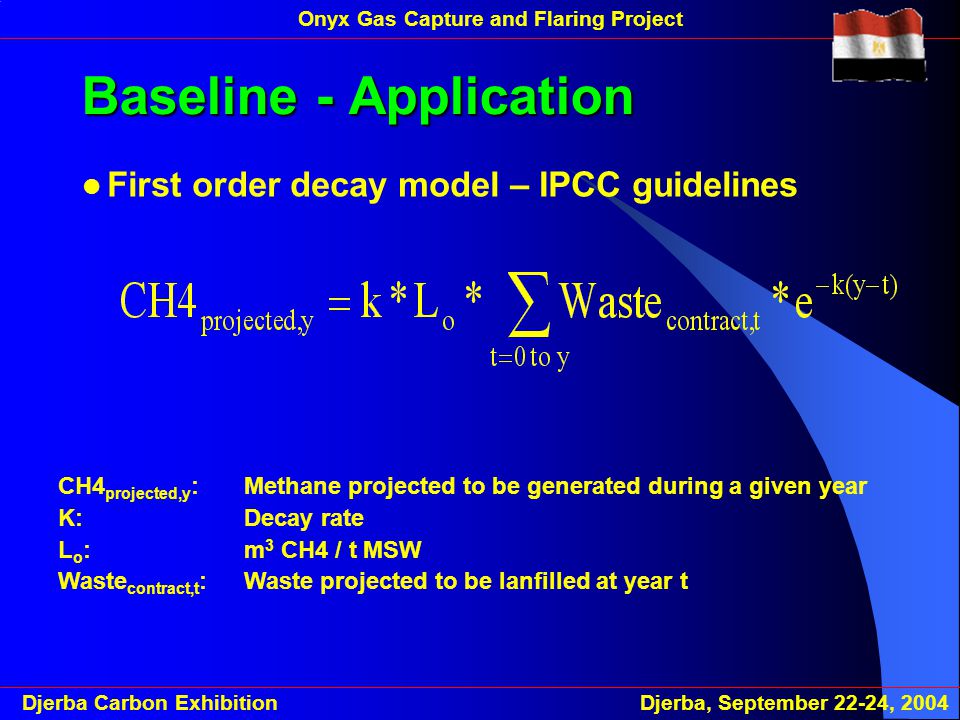 Onyx Gas Capture and Flaring Project

Baseline - Application

● First order decay model – IPCC guidelines

$CH4_{projected,y} = k * L_o * \sum_{t=0 \text{ to } y} Waste_{contract,t} * e^{-k(y-t)}$

| | |
|---|---|
| $CH4_{projected,y}$: | Methane projected to be generated during a given year |
| K: | Decay rate |
| $L_o$: | $m^3$ CH4 / t MSW |
| $Waste_{contract,t}$: | Waste projected to be lanfilled at year t |

Djerba Carbon Exhibition

Djerba, September 22-24, 2004